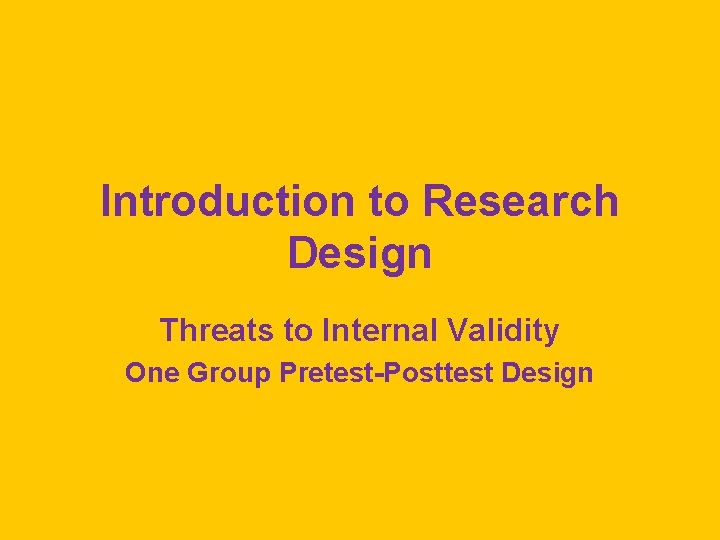 Introduction to Research Design

Threats to Internal Validity

One Group Pretest-Posttest Design